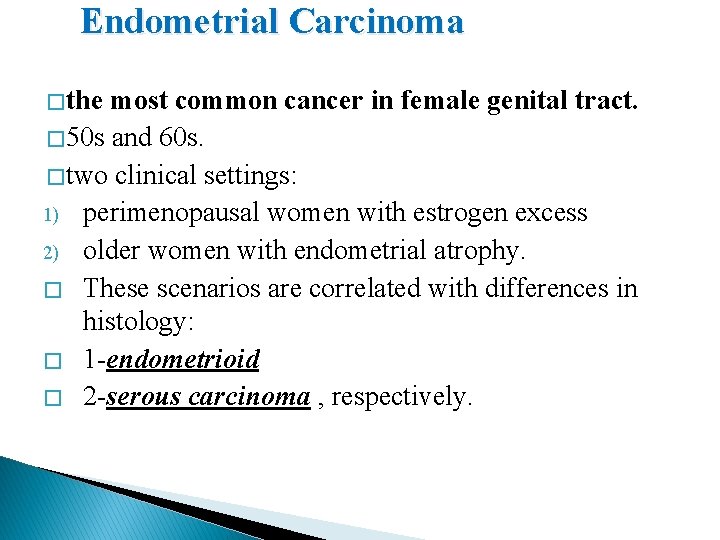 Endometrial Carcinoma

□the most common cancer in female genital tract.

□50s and 60s.

□two clinical settings:

1) perimenopausal women with estrogen excess

2) older women with endometrial atrophy.

□ These scenarios are correlated with differences in histology:

□ 1-endometrioid

□ 2-serous carcinoma , respectively.